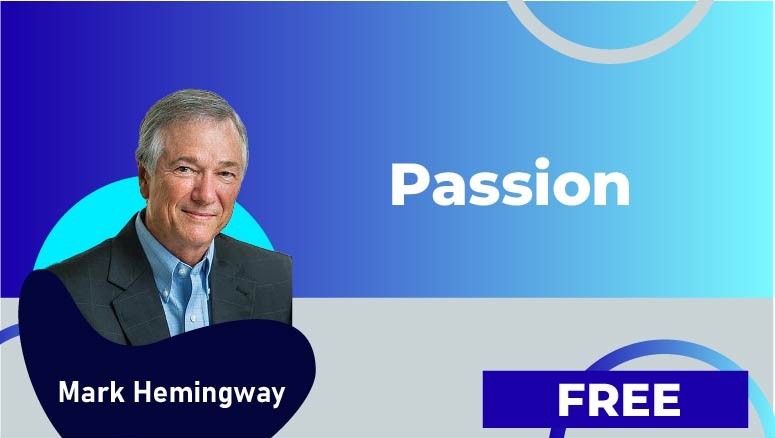 Passion

Mark Hemingway

FREE